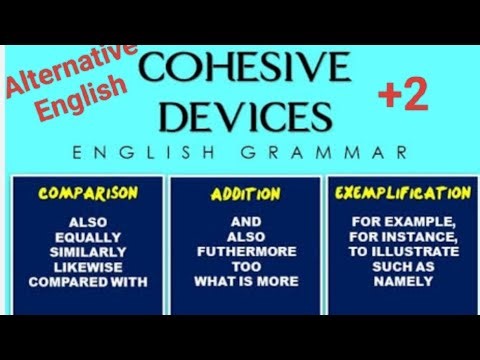 Alternative English

COHESIVE DEVICES

+2

ENGLISH GRAMMAR

COMPARISON

ALSO
EQUALLY
SIMILARLY
LIKEWISE
COMPARED WITH

ADDITION

AND
ALSO
FUTHERMORE
TOO
WHAT IS MORE

EXEMPLIFICATION

FOR EXAMPLE,
FOR INSTANCE,
TO ILLUSTRATE
SUCH AS
NAMELY